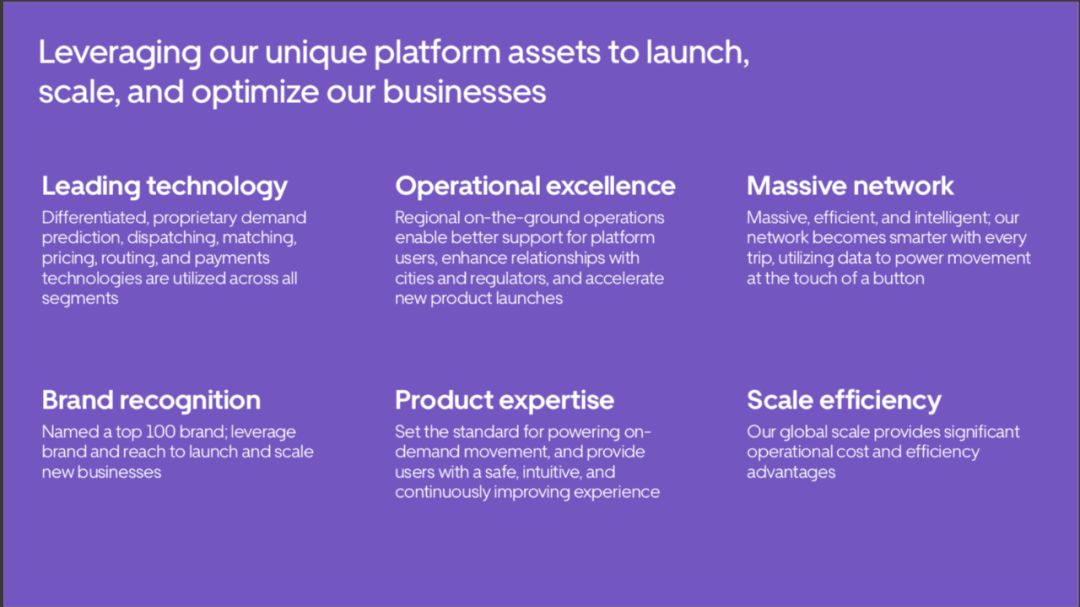 Leveraging our unique platform assets to launch, scale, and optimize our businesses

Leading technology
Differentiated, proprietary demand prediction, dispatching, matching, pricing, routing, and payments technologies are utilized across all segments

Operational excellence
Regional on-the-ground operations enable better support for platform users, enhance relationships with cities and regulators, and accelerate new product launches

Massive network
Massive, efficient, and intelligent; our network becomes smarter with every trip, utilizing data to power movement at the touch of a button

Brand recognition
Named a top 100 brand; leverage brand and reach to launch and scale new businesses

Product expertise
Set the standard for powering on-demand movement, and provide users with a safe, intuitive, and continuously improving experience

Scale efficiency
Our global scale provides significant operational cost and efficiency advantages